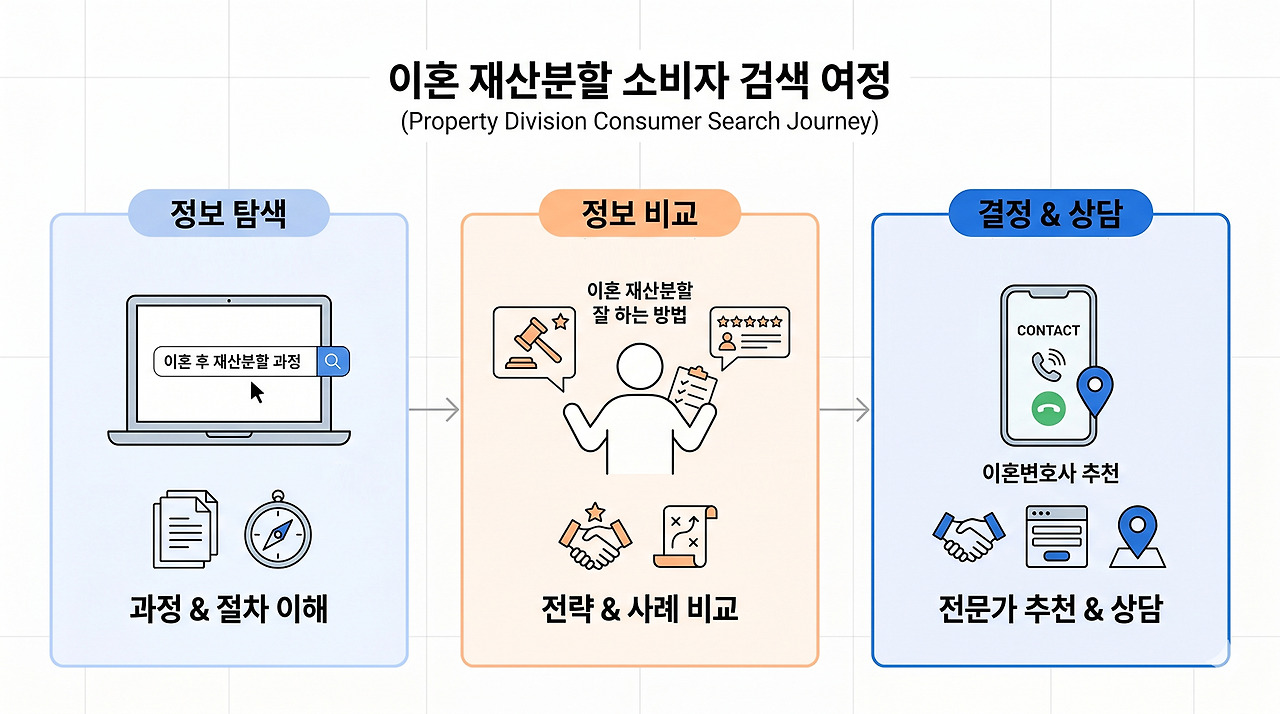 이혼 재산분할 소비자 검색 여정
(Property Division Consumer Search Journey)

정보 탐색

이혼 후 재산분할 과정

과정 & 절차 이해

정보 비교

이혼 재산분할 잘 하는 방법

전략 & 사례 비교

결정 & 상담

CONTACT

이혼변호사 추천

전문가 추천 & 상담